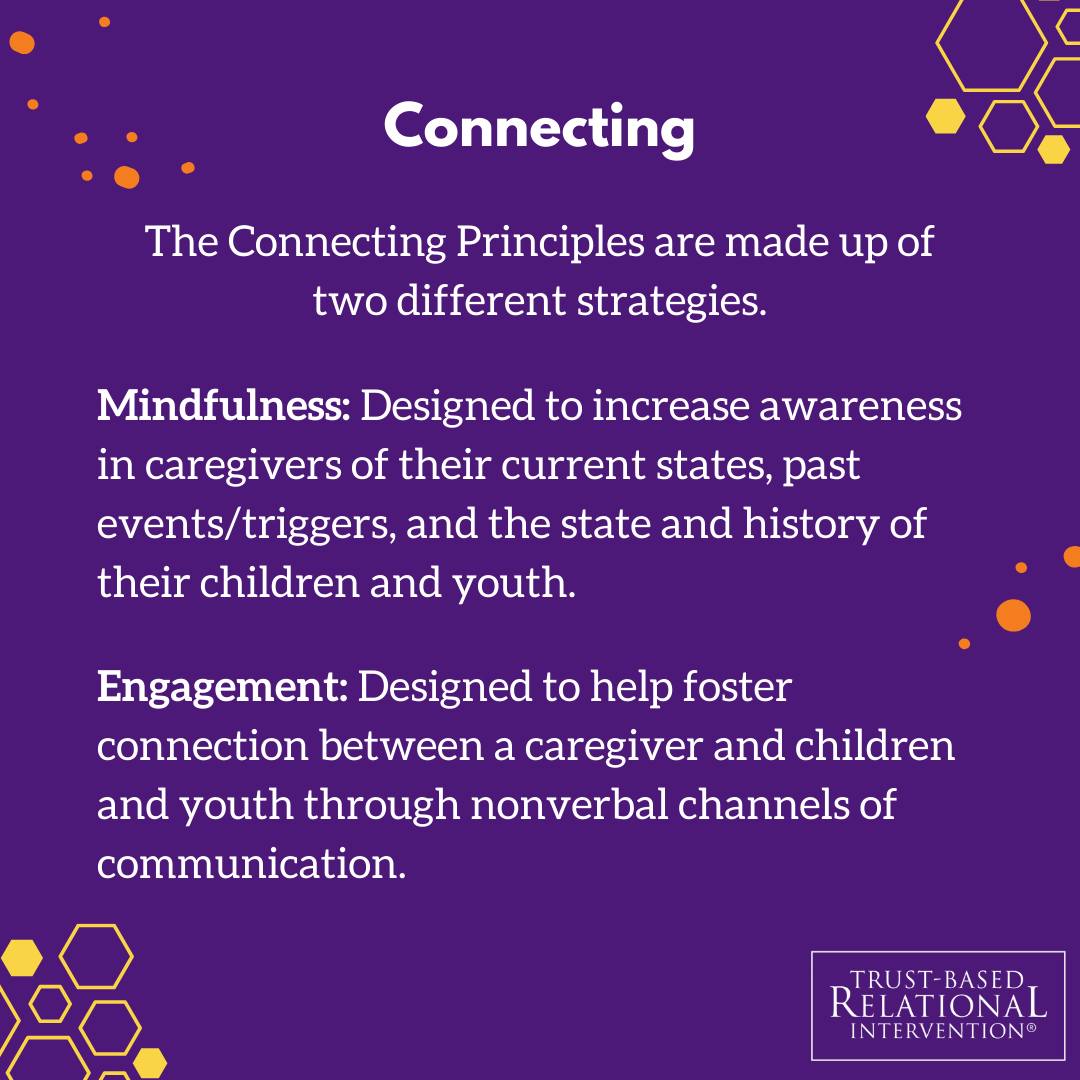 Connecting

The Connecting Principles are made up of two different strategies.

Mindfulness: Designed to increase awareness in caregivers of their current states, past events/triggers, and the state and history of their children and youth.

Engagement: Designed to help foster connection between a caregiver and children and youth through nonverbal channels of communication.

TRUST-BASED RELATIONAL INTERVENTION®